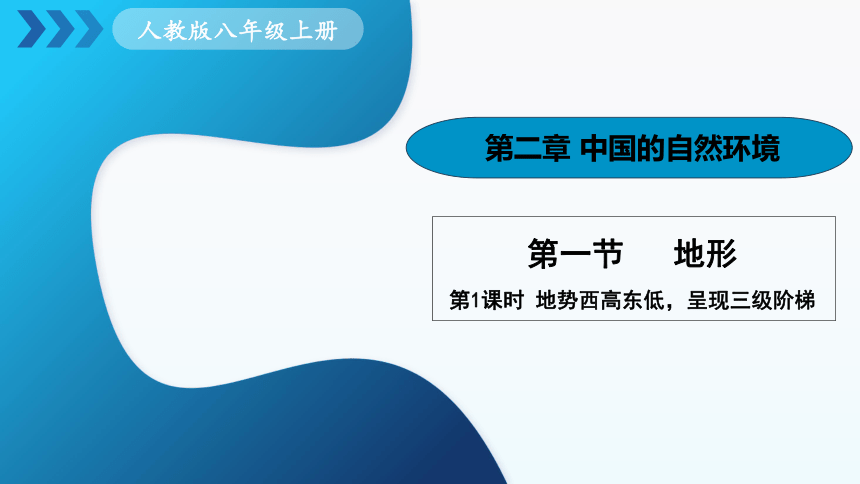 人教版八年级上册

第二章 中国的自然环境

第一节 地形

第1课时 地势西高东低，呈现三级阶梯